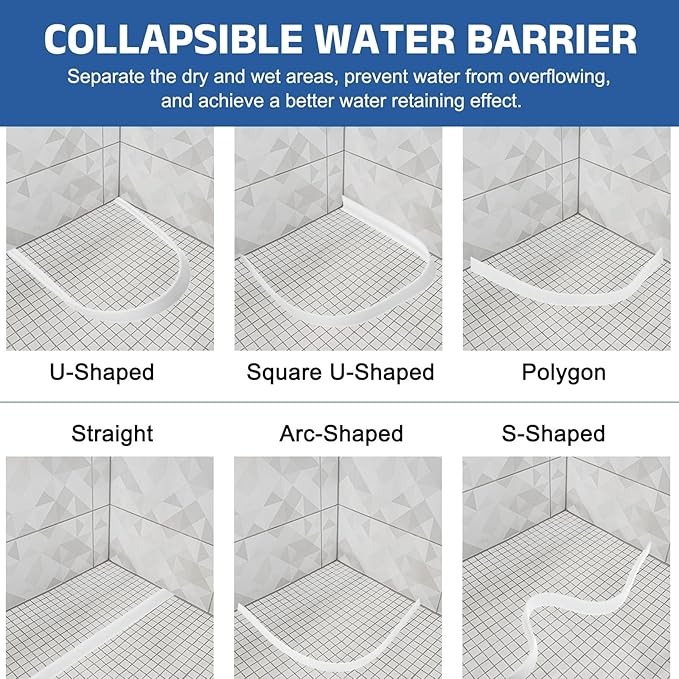 COLLAPSIBLE WATER BARRIER

Separate the dry and wet areas, prevent water from overflowing, and achieve a better water retaining effect.

U-Shaped

Square U-Shaped

Polygon

Straight

Arc-Shaped

S-Shaped